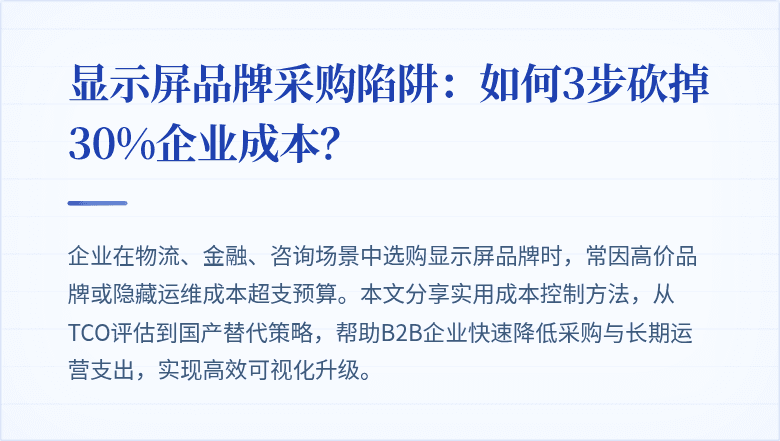 显示屏品牌采购陷阱：如何3步砍掉30%企业成本?

企业在物流、金融、咨询场景中选购显示屏品牌时，常因高价品牌或隐藏运维成本超支预算。本文分享实用成本控制方法，从TCO评估到国产替代策略，帮助B2B企业快速降低采购与长期运营支出，实现高效可视化升级。